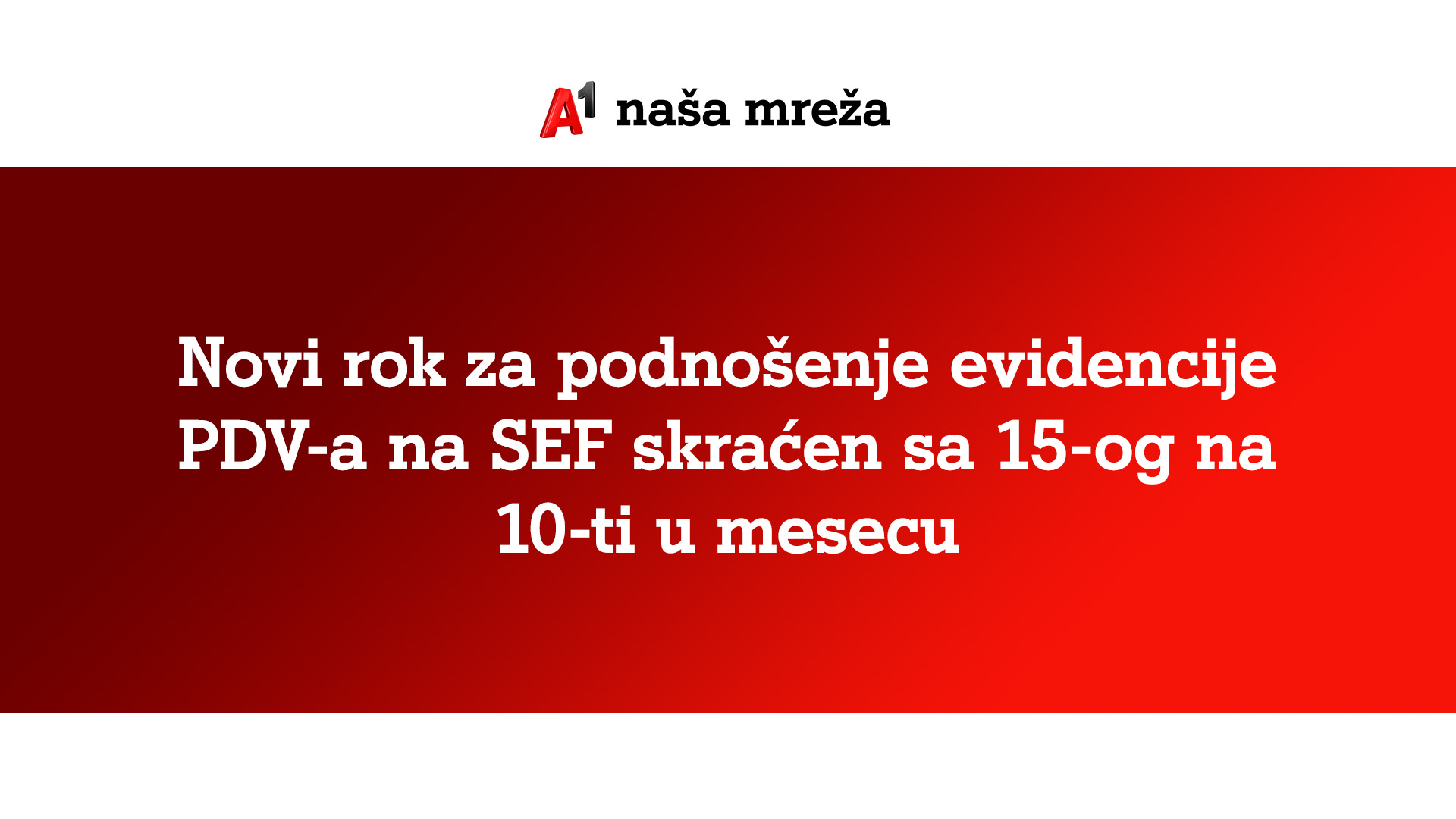 A1 naša mreža

Novi rok za podnošenje evidencije PDV-a na SEF skraćen sa 15-og na 10-ti u mesecu